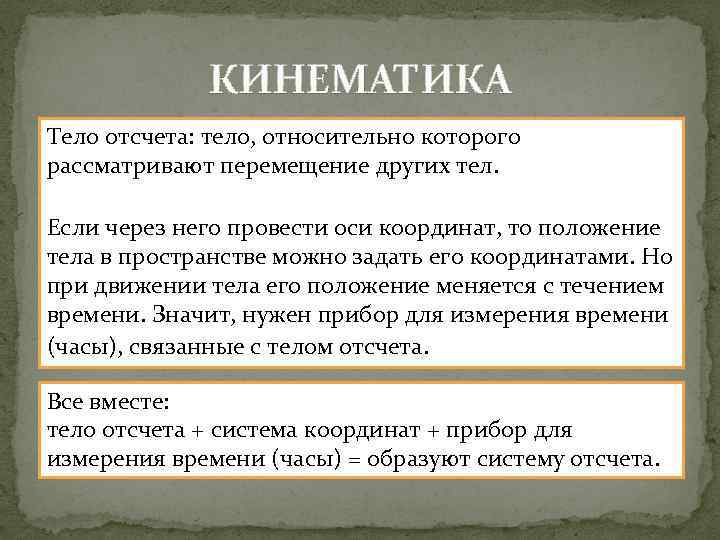 КИНЕМАТИКА

Тело отсчета: тело, относительно которого рассматривают перемещение других тел.

Если через него провести оси координат, то положение тела в пространстве можно задать его координатами. Но при движении тела его положение меняется с течением времени. Значит, нужен прибор для измерения времени (часы), связанные с телом отсчета.

Все вместе:
тело отсчета + система координат + прибор для измерения времени (часы) = образуют систему отсчета.